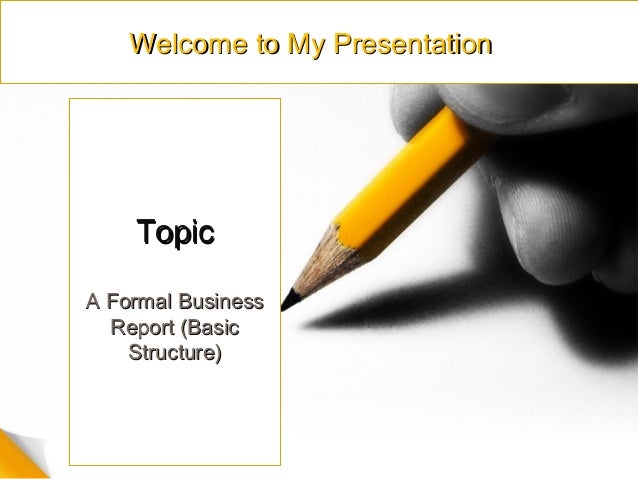 Welcome to My Presentation

Topic

A Formal Business Report (Basic Structure)